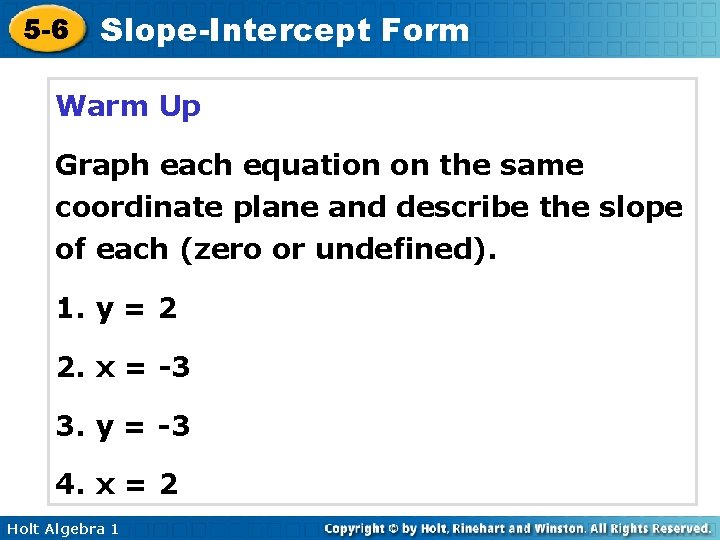 5-6 Slope-Intercept Form

Warm Up

Graph each equation on the same coordinate plane and describe the slope of each (zero or undefined).

1. $y = 2$

2. $x = -3$

3. $y = -3$

4. $x = 2$

Holt Algebra 1

Copyright © by Holt, Rinehart and Winston. All Rights Reserved.